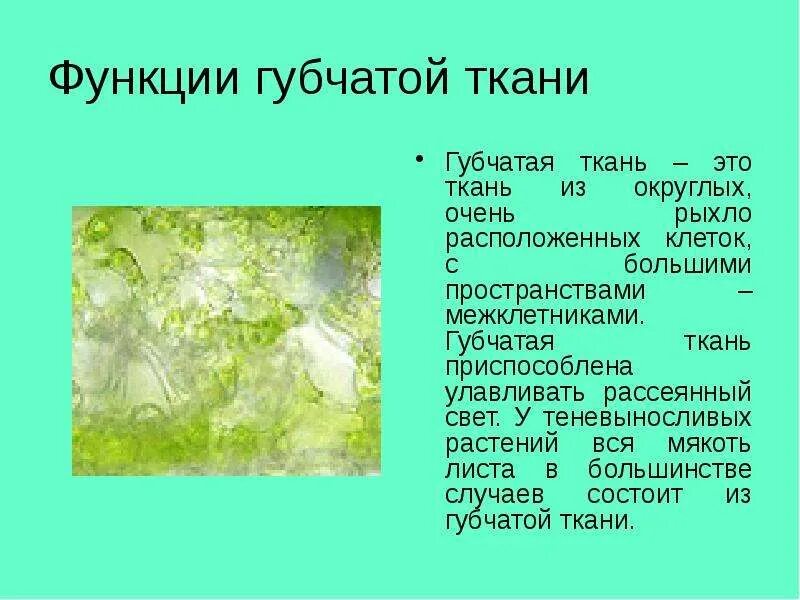 Функции губчатой ткани

• Губчатая ткань – это ткань из округлых, очень рыхло расположенных клеток, с большими пространствами – межклетниками. Губчатая ткань приспособлена улавливать рассеянный свет. У теневыносливых растений вся мякоть листа в большинстве случаев состоит из губчатой ткани.